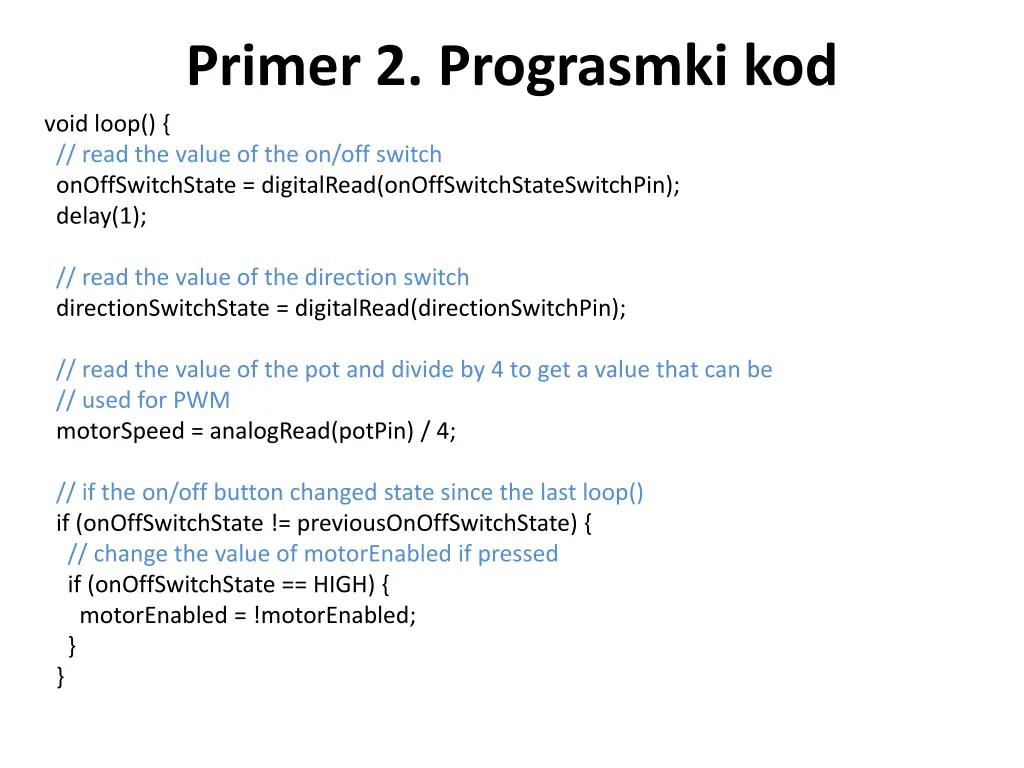 Primer 2. Prograsmki kod

void loop() {
// read the value of the on/off switch
onOffSwitchState = digitalRead(onOffSwitchStateSwitchPin);
delay(1);

// read the value of the direction switch
directionSwitchState = digitalRead(directionSwitchPin);

// read the value of the pot and divide by 4 to get a value that can be
// used for PWM
motorSpeed = analogRead(potPin) / 4;

// if the on/off button changed state since the last loop()
if (onOffSwitchState != previousOnOffSwitchState) {
// change the value of motorEnabled if pressed
if (onOffSwitchState == HIGH) {
motorEnabled = !motorEnabled;
}
}